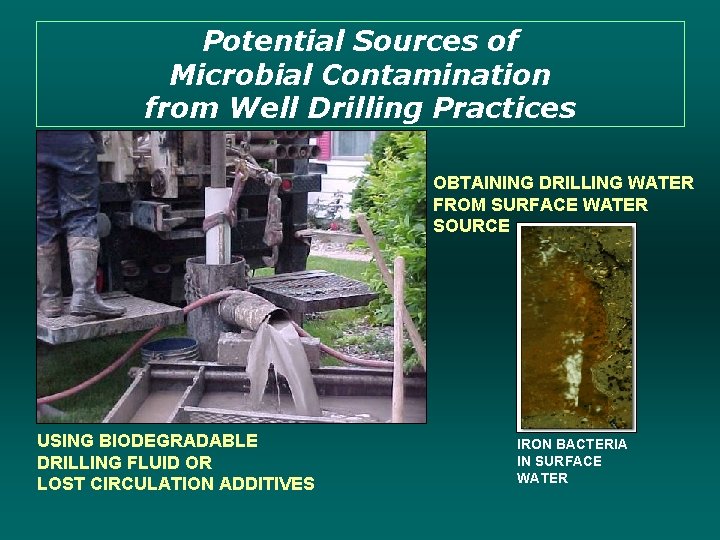 Potential Sources of Microbial Contamination from Well Drilling Practices

OBTAINING DRILLING WATER FROM SURFACE WATER SOURCE

USING BIODEGRADABLE DRILLING FLUID OR LOST CIRCULATION ADDITIVES

IRON BACTERIA IN SURFACE WATER